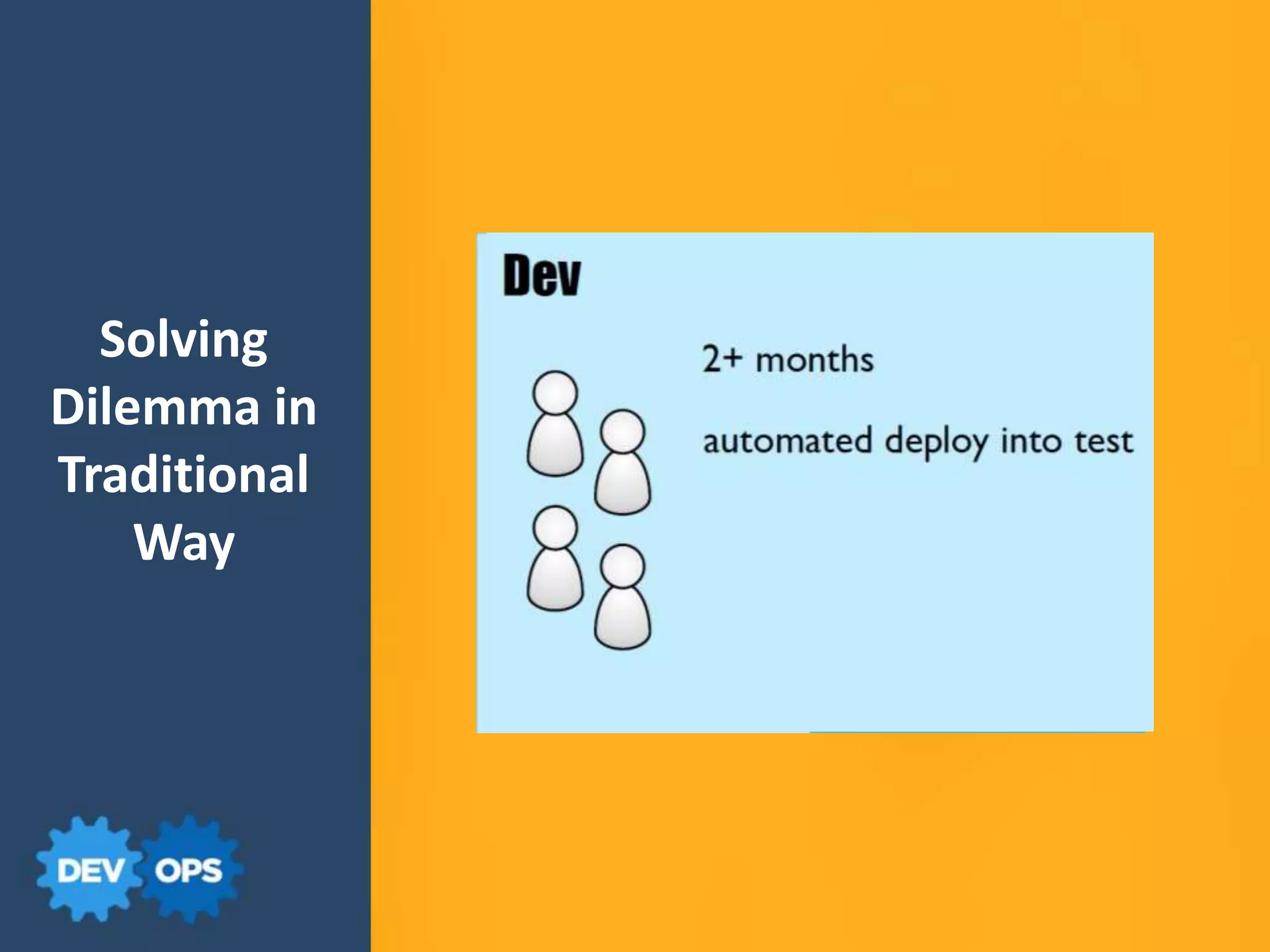 Solving Dilemma in Traditional Way

DEV OPS

Dev

2+ months

automated deploy into test